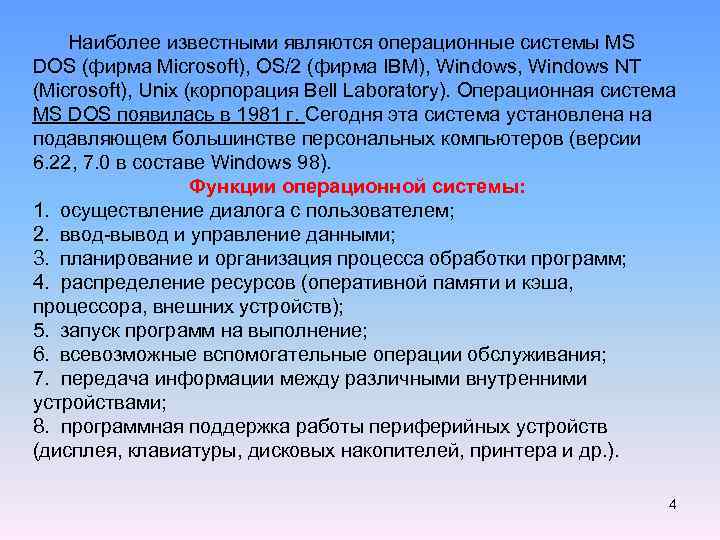 Наиболее известными являются операционные системы MS DOS (фирма Microsoft), OS/2 (фирма IBM), Windows, Windows NT (Microsoft), Unix (корпорация Bell Laboratory). Операционная система MS DOS появилась в 1981 г. Сегодня эта система установлена на подавляющем большинстве персональных компьютеров (версии 6.22, 7.0 в составе Windows 98).

Функции операционной системы:

1. осуществление диалога с пользователем;
2. ввод-вывод и управление данными;
3. планирование и организация процесса обработки программ;
4. распределение ресурсов (оперативной памяти и кэша, процессора, внешних устройств);
5. запуск программ на выполнение;
6. всевозможные вспомогательные операции обслуживания;
7. передача информации между различными внутренними устройствами;
8. программная поддержка работы периферийных устройств (дисплея, клавиатуры, дисковых накопителей, принтера и др.).

4